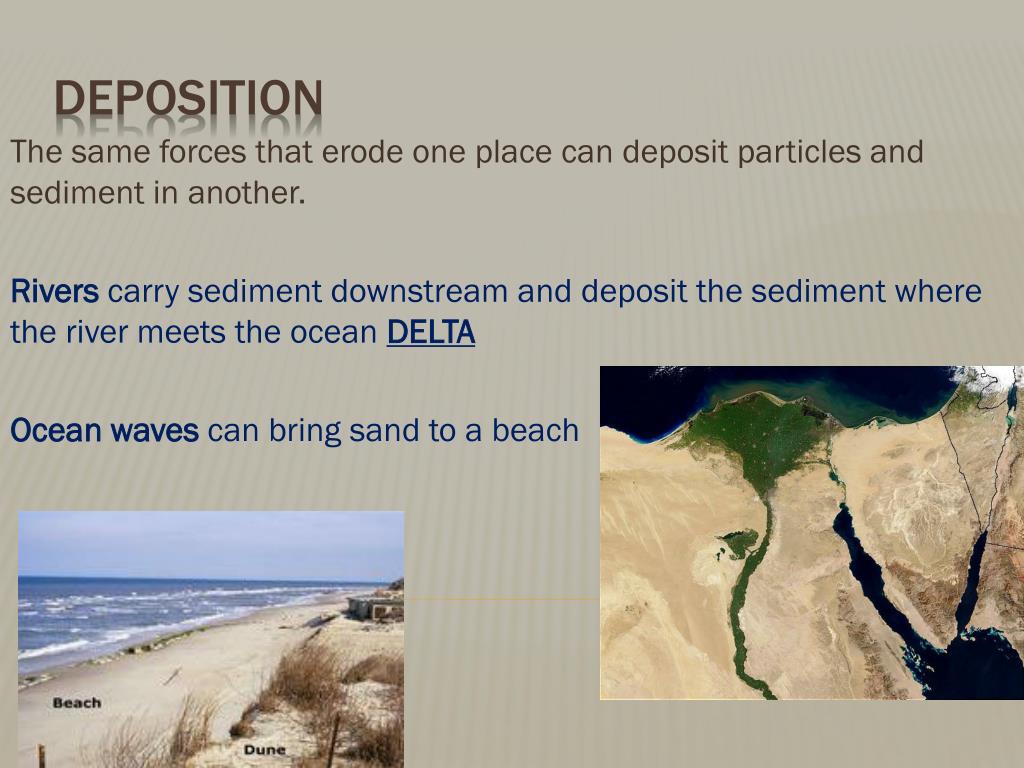 DEPOSITION

The same forces that erode one place can deposit particles and sediment in another.

Rivers carry sediment downstream and deposit the sediment where the river meets the ocean DELTA

Ocean waves can bring sand to a beach

Beach

Dune